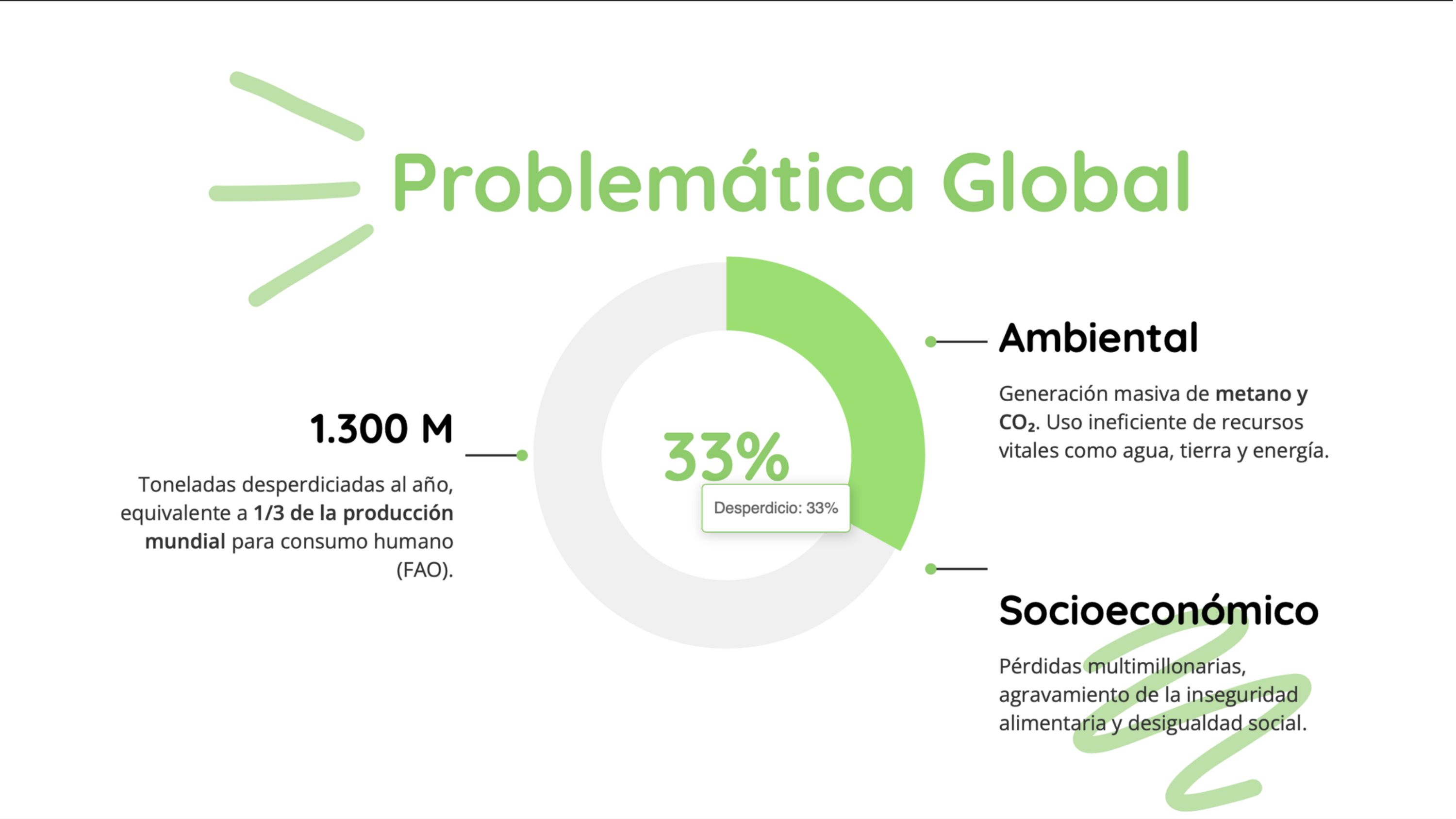 Problemática Global

1.300 M

Toneladas desperdiciadas al año, equivalente a 1/3 de la producción mundial para consumo humano (FAO).

33%

Desperdicio: 33%

Ambiental

Generación masiva de metano y $CO_2$. Uso ineficiente de recursos vitales como agua, tierra y energía.

Socioeconómico

Pérdidas multimillonarias, agravamiento de la inseguridad alimentaria y desigualdad social.